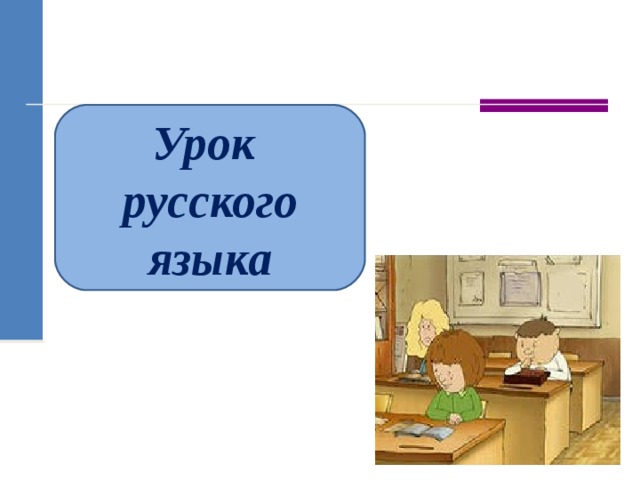 Урок русского языка